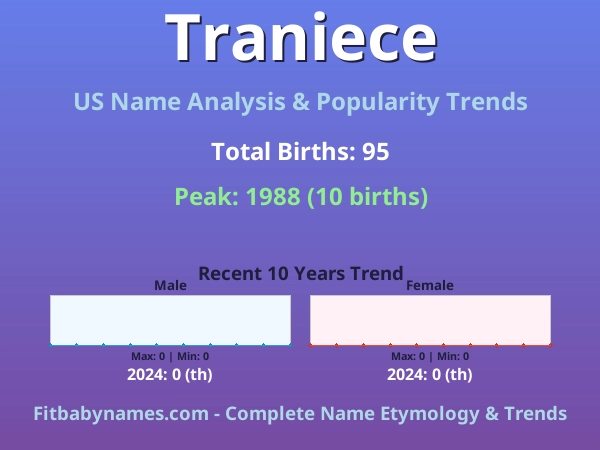 Traniece

US Name Analysis & Popularity Trends

Total Births: 95

Peak: 1988 (10 births)

Recent 10 Years Trend

Male

Max: 0 | Min: 0

2024: 0 (th)

Female

Max: 0 | Min: 0

2024: 0 (th)

Fitbabynames.com - Complete Name Etymology & Trends